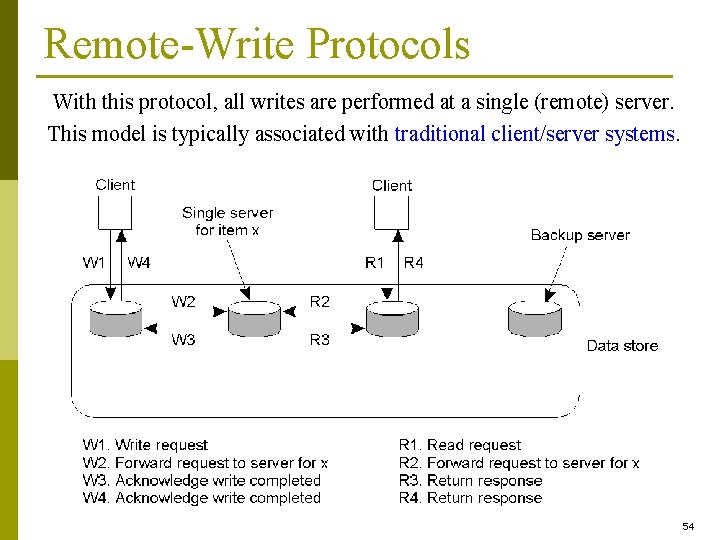 Remote-Write Protocols

With this protocol, all writes are performed at a single (remote) server. This model is typically associated with traditional client/server systems.

Client

Single server for item x

Client

Backup server

W1 W4

R1 R4

W2

R2

W3

R3

Data store

W1. Write request
W2. Forward request to server for x
W3. Acknowledge write completed
W4. Acknowledge write completed

R1. Read request
R2. Forward request to server for x
R3. Return response
R4. Return response

54